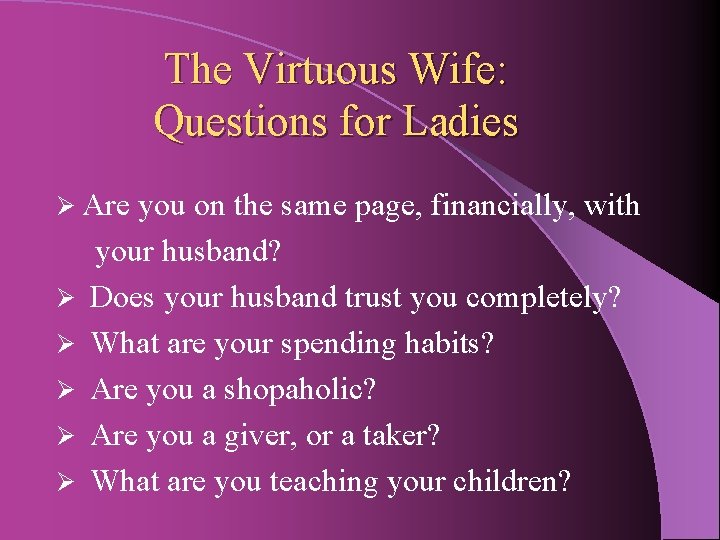 The Virtuous Wife:
Questions for Ladies

➢ Are you on the same page, financially, with your husband?
➢ Does your husband trust you completely?
➢ What are your spending habits?
➢ Are you a shopaholic?
➢ Are you a giver, or a taker?
➢ What are you teaching your children?